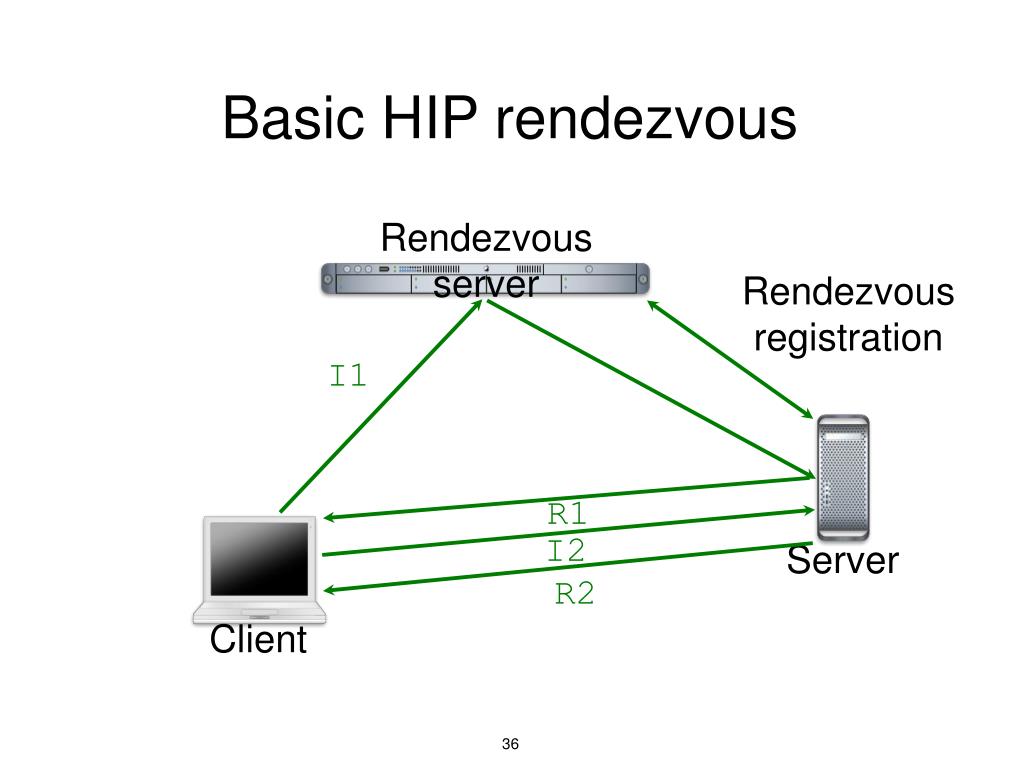 Basic HIP rendezvous

Rendezvous server

Rendezvous registration

I1

R1

I2

R2

Server

Client

36